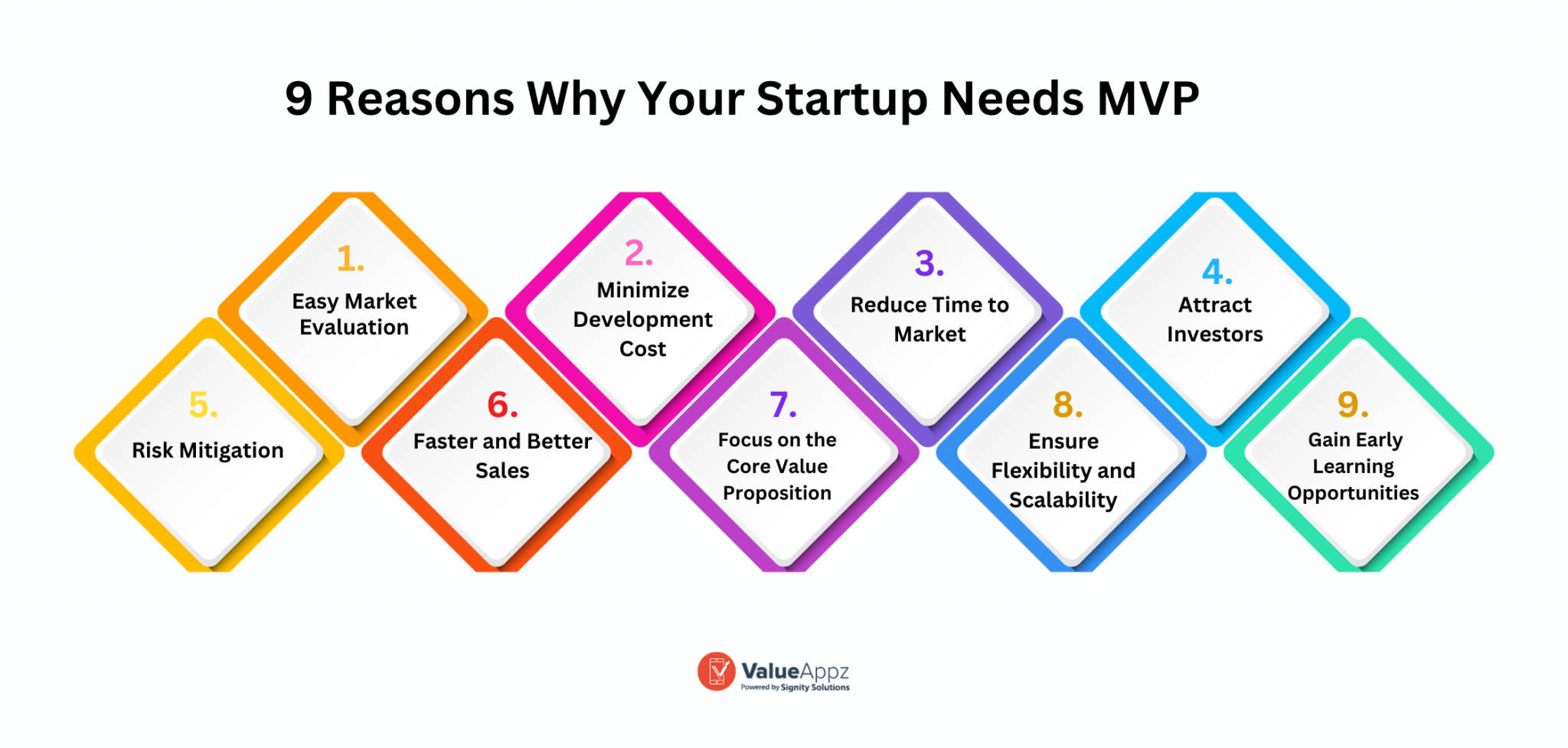 9 Reasons Why Your Startup Needs MVP

1. Easy Market Evaluation

2. Minimize Development Cost

3. Reduce Time to Market

4. Attract Investors

5. Risk Mitigation

6. Faster and Better Sales

7. Focus on the Core Value Proposition

8. Ensure Flexibility and Scalability

9. Gain Early Learning Opportunities

ValueAppz
Powered by Signity Solutions